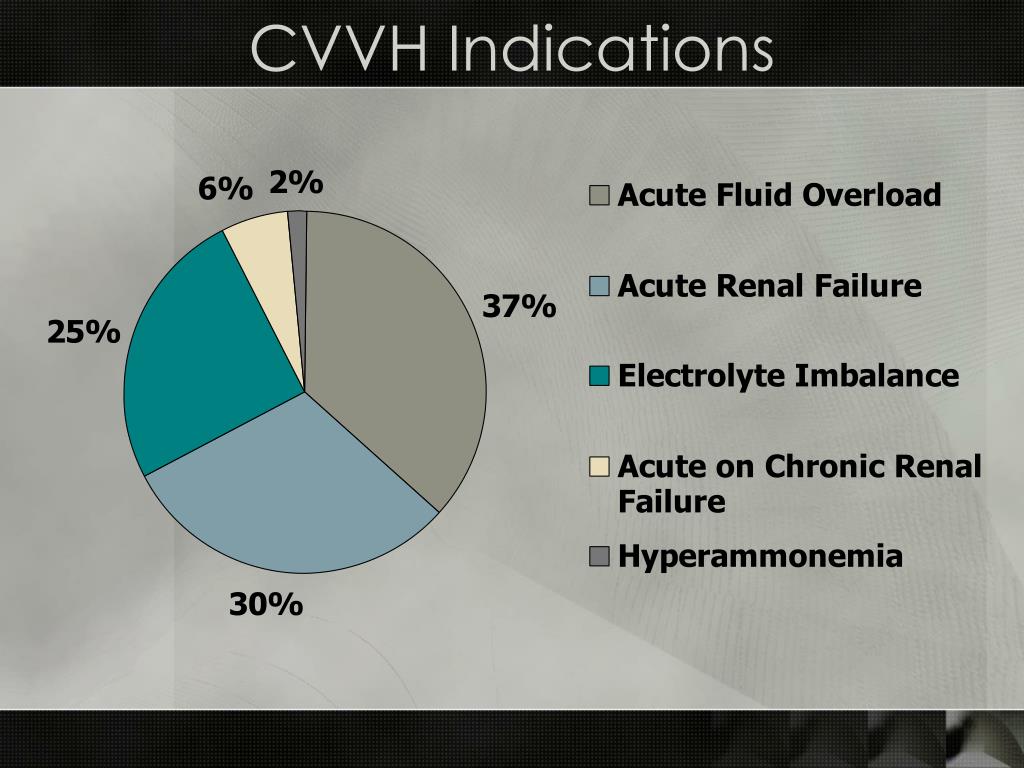 CVVH Indications

6%
2%
37%
25%
30%

Acute Fluid Overload
Acute Renal Failure
Electrolyte Imbalance
Acute on Chronic Renal Failure
Hyperammonemia